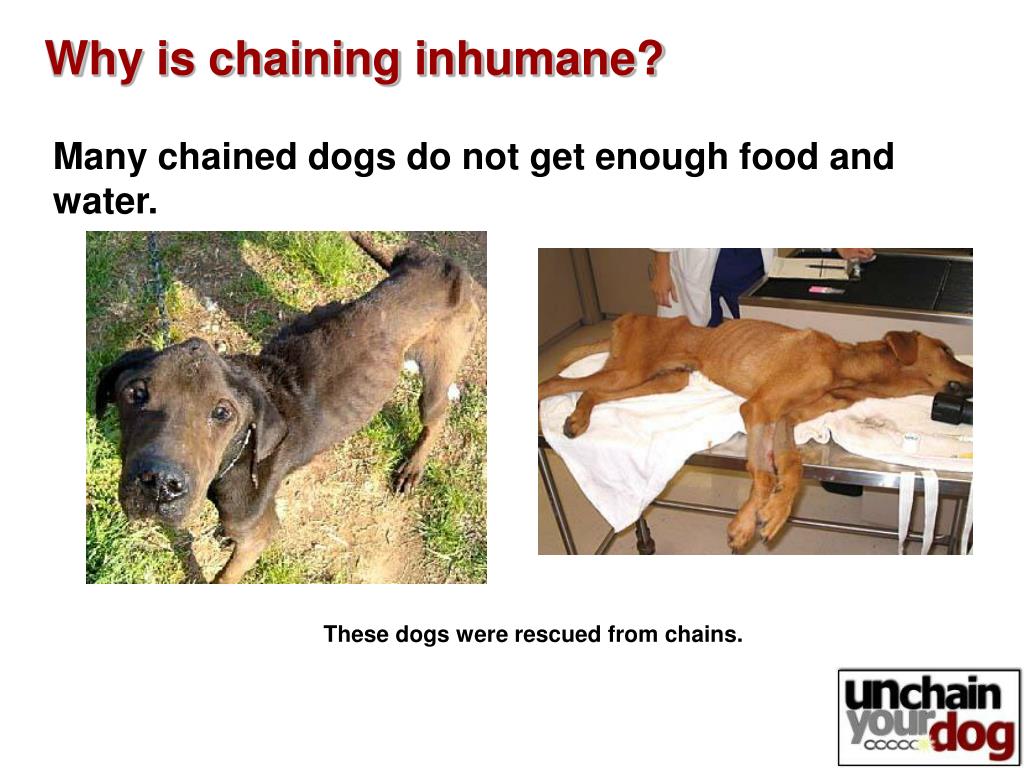 Why is chaining inhumane?

Many chained dogs do not get enough food and water.

These dogs were rescued from chains.

unchain your dog